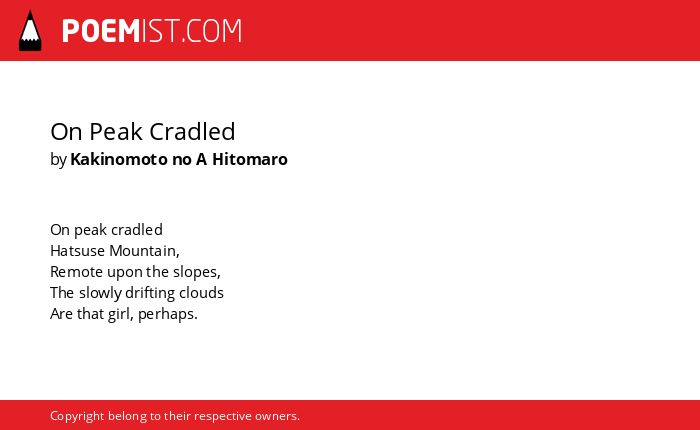 POEMIST.COM

On Peak Cradled
by Kakinomoto no A Hitomaro

On peak cradled
Hatsuse Mountain,
Remote upon the slopes,
The slowly drifting clouds
Are that girl, perhaps.

Copyright belong to their respective owners.